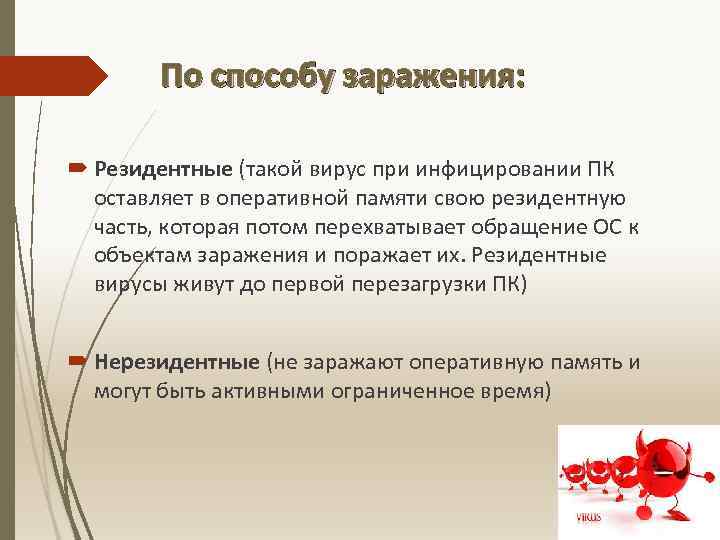 По способу заражения:

Резидентные (такой вирус при инфицировании ПК оставляет в оперативной памяти свою резидентную часть, которая потом перехватывает обращение ОС к объектам заражения и поражает их. Резидентные вирусы живут до первой перезагрузки ПК)

Нерезидентные (не заражают оперативную память и могут быть активными ограниченное время)

VIRUS